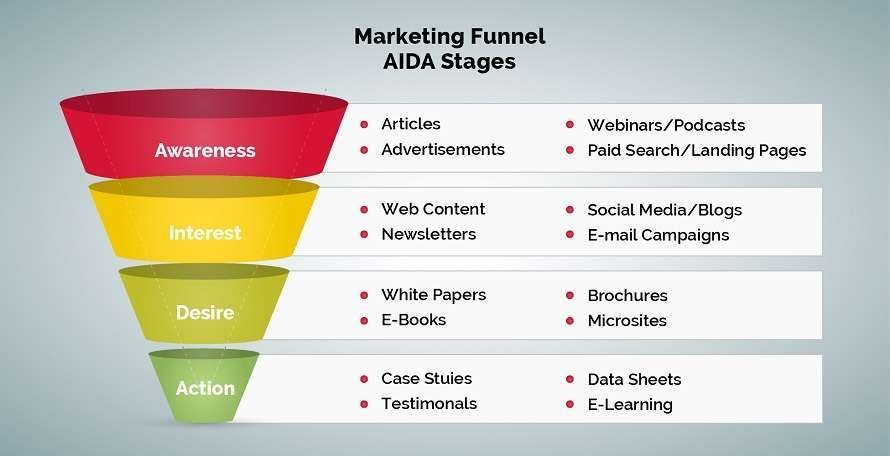 Marketing Funnel
AIDA Stages

Awareness
- Articles
- Advertisements
- Webinars/Podcasts
- Paid Search/Landing Pages

Interest
- Web Content
- Newsletters
- Social Media/Blogs
- E-mail Campaigns

Desire
- White Papers
- E-Books
- Brochures
- Microsites

Action
- Case Stuies
- Testimonals
- Data Sheets
- E-Learning